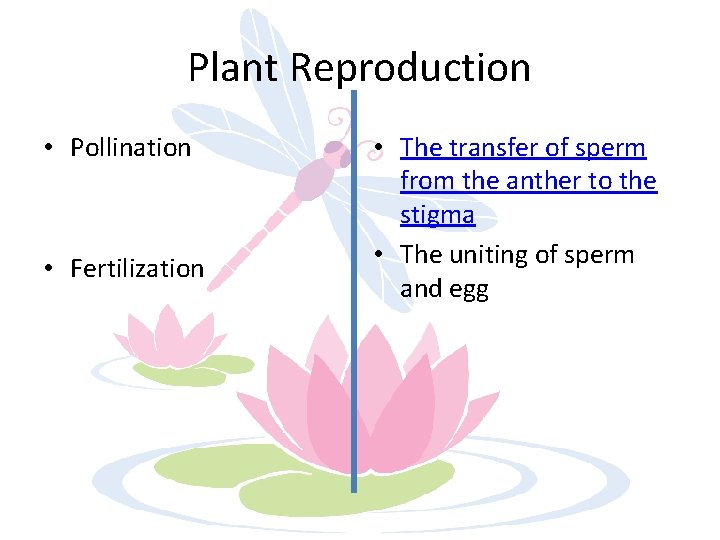 Plant Reproduction

• Pollination

• Fertilization

• The transfer of sperm from the anther to the stigma

• The uniting of sperm and egg